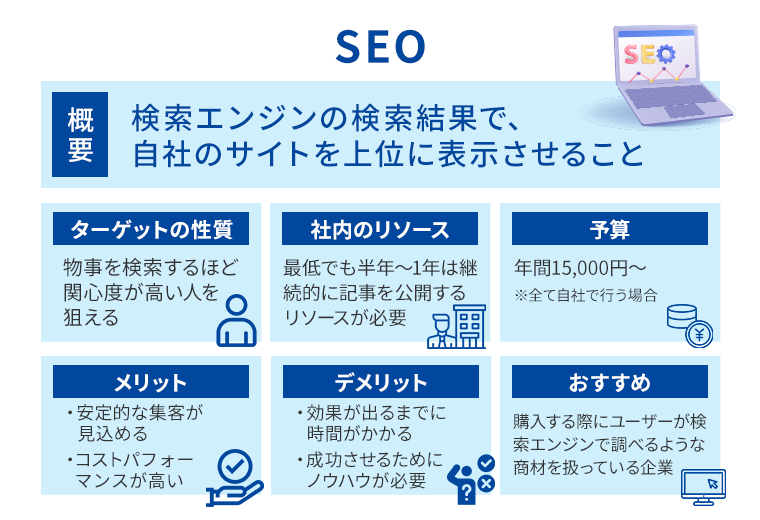 SEO

SEO

概要

検索エンジンの検索結果で、自社のサイトを上位に表示させること

ターゲットの性質

物事を検索するほど関心度が高い人を狙える

社内のリソース

最低でも半年〜1年は継続的に記事を公開するリソースが必要

予算

年間15,000円〜

※全て自社で行う場合

メリット

・安定的な集客が見込める

・コストパフォーマンスが高い

デメリット

・効果が出るまでに時間がかかる

・成功させるためにノウハウが必要

おすすめ

購入する際にユーザーが検索エンジンで調べるような商材を扱っている企業